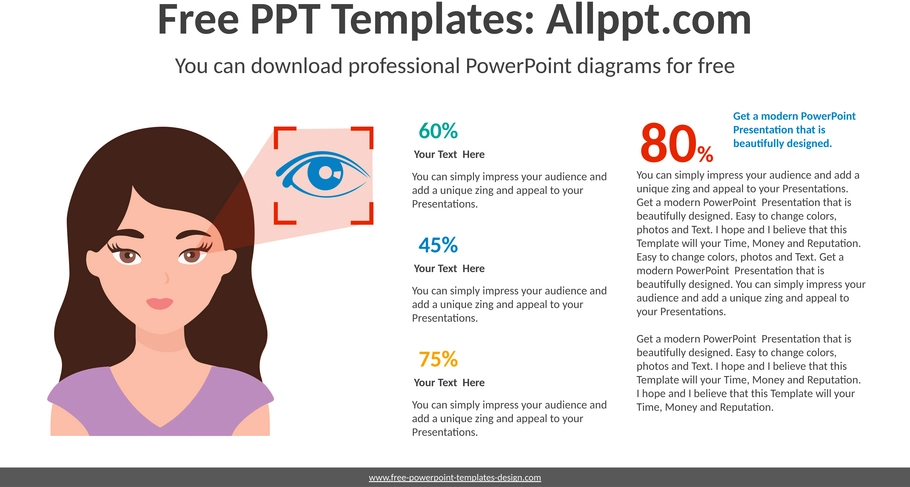 Free PPT Templates: Allppt.com

You can download professional PowerPoint diagrams for free

60%

Your Text Here

You can simply impress your audience and add a unique zing and appeal to your Presentations.

45%

Your Text Here

You can simply impress your audience and add a unique zing and appeal to your Presentations.

75%

Your Text Here

You can simply impress your audience and add a unique zing and appeal to your Presentations.

80%

Get a modern PowerPoint Presentation that is beautifully designed.

You can simply impress your audience and add a unique zing and appeal to your Presentations. Get a modern PowerPoint Presentation that is beautifully designed. Easy to change colors, photos and Text. I hope and I believe that this Template will your Time, Money and Reputation. Easy to change colors, photos and Text. Get a modern PowerPoint Presentation that is beautifully designed. You can simply impress your audience and add a unique zing and appeal to your Presentations.

Get a modern PowerPoint Presentation that is beautifully designed. Easy to change colors, photos and Text. I hope and I believe that this Template will your Time, Money and Reputation. I hope and I believe that this Template will your Time, Money and Reputation.

www.free-powerpoint-templates-design.com